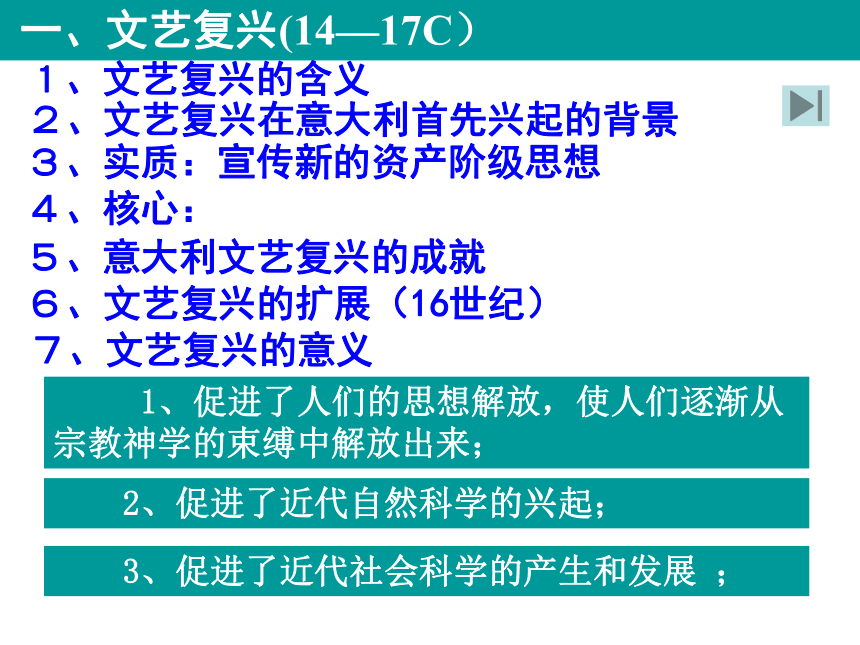 一、文艺复兴(14—17C）

１、文艺复兴的含义
２、文艺复兴在意大利首先兴起的背景
３、实质：宣传新的资产阶级思想
４、核心：
５、意大利文艺复兴的成就
６、文艺复兴的扩展（16世纪）
７、文艺复兴的意义

1、促进了人们的思想解放，使人们逐渐从宗教神学的束缚中解放出来；

2、促进了近代自然科学的兴起；

3、促进了近代社会科学的产生和发展 ；